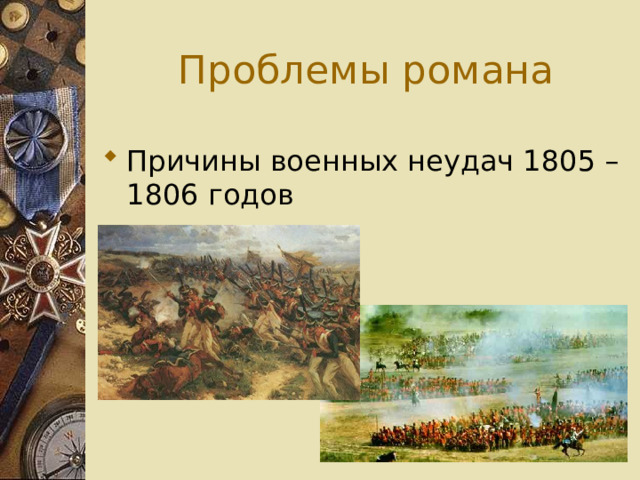 Проблемы романа

Причины военных неудач 1805 – 1806 годов